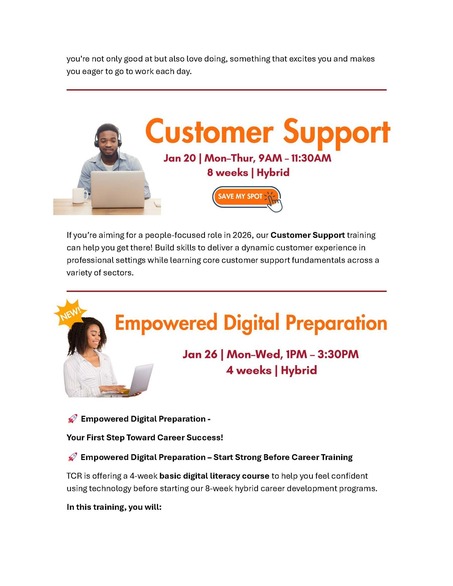 you're not only good at but also love doing, something that excites you and makes you eager to go to work each day.

Customer Support

Jan 20 | Mon–Thur, 9AM – 11:30AM
8 weeks | Hybrid

SAVE MY SPOT

If you're aiming for a people-focused role in 2026, our Customer Support training can help you get there! Build skills to deliver a dynamic customer experience in professional settings while learning core customer support fundamentals across a variety of sectors.

NEW!

Empowered Digital Preparation

Jan 26 | Mon–Wed, 1PM – 3:30PM
4 weeks | Hybrid

🚀 Empowered Digital Preparation -

Your First Step Toward Career Success!

🚀 Empowered Digital Preparation – Start Strong Before Career Training

TCR is offering a 4-week basic digital literacy course to help you feel confident using technology before starting our 8-week hybrid career development programs.

In this training, you will: